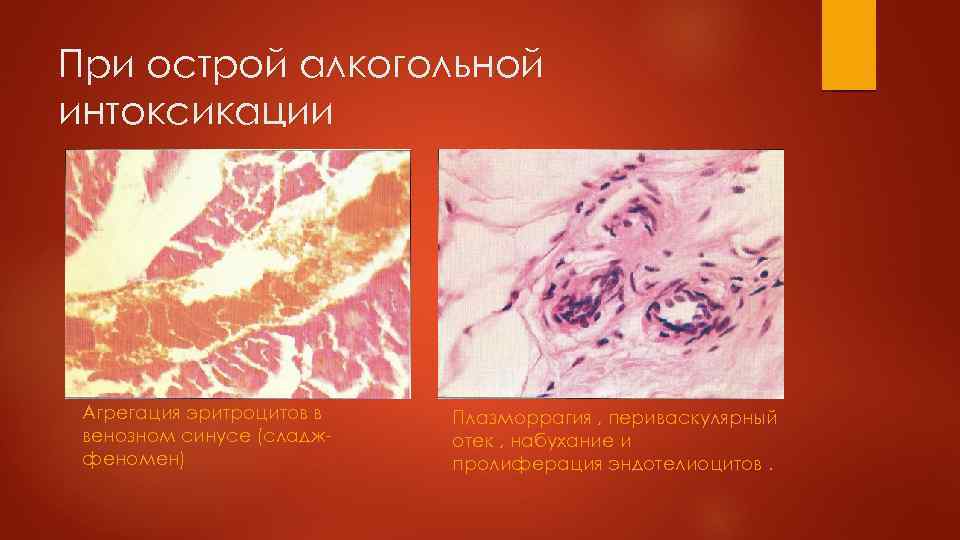 При острой алкогольной интоксикации

Агрегация эритроцитов в венозном синусе (сладж-феномен)

Плазморрагия , периваскулярный отек , набухание и пролиферация эндотелиоцитов .